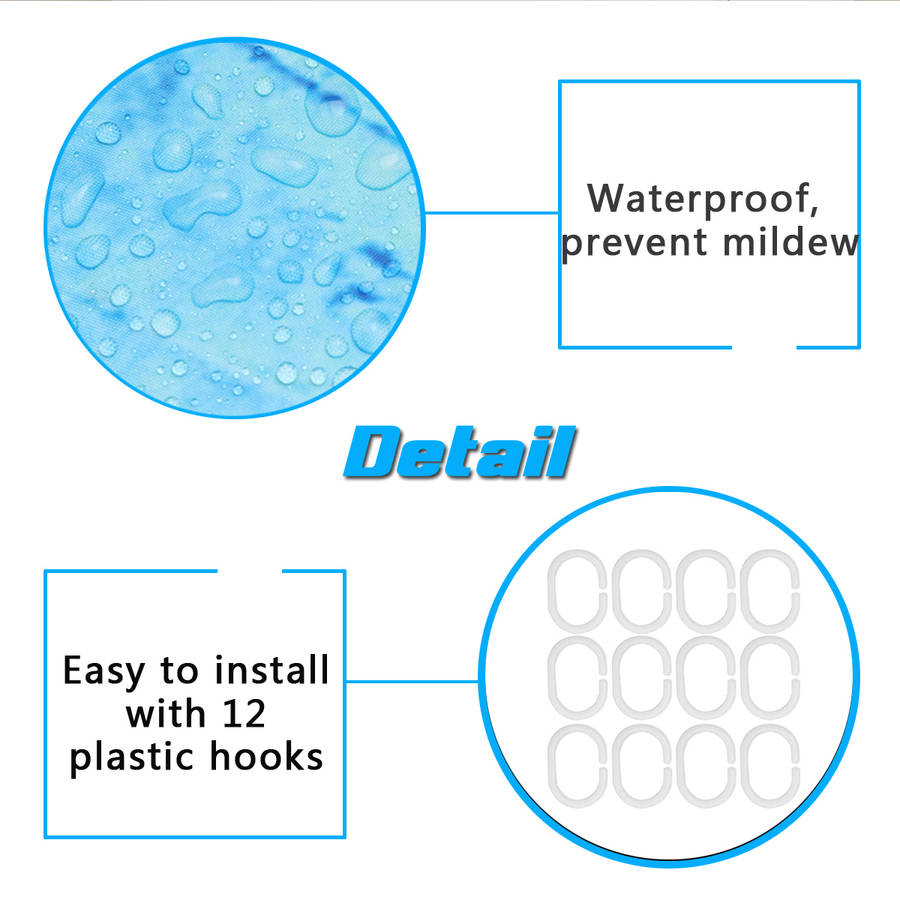 Waterproof, prevent mildew

Detail

Easy to install with 12 plastic hooks